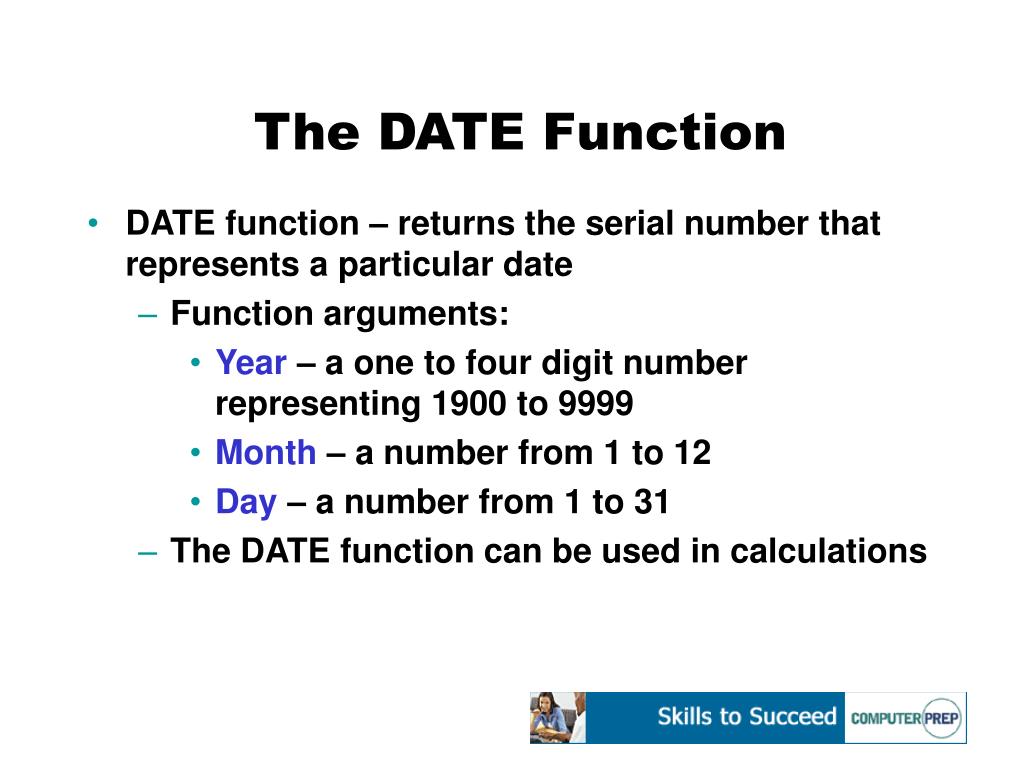 The DATE Function

• DATE function – returns the serial number that represents a particular date
– Function arguments:
• Year – a one to four digit number representing 1900 to 9999
• Month – a number from 1 to 12
• Day – a number from 1 to 31
– The DATE function can be used in calculations

Skills to Succeed COMPUTER PREP